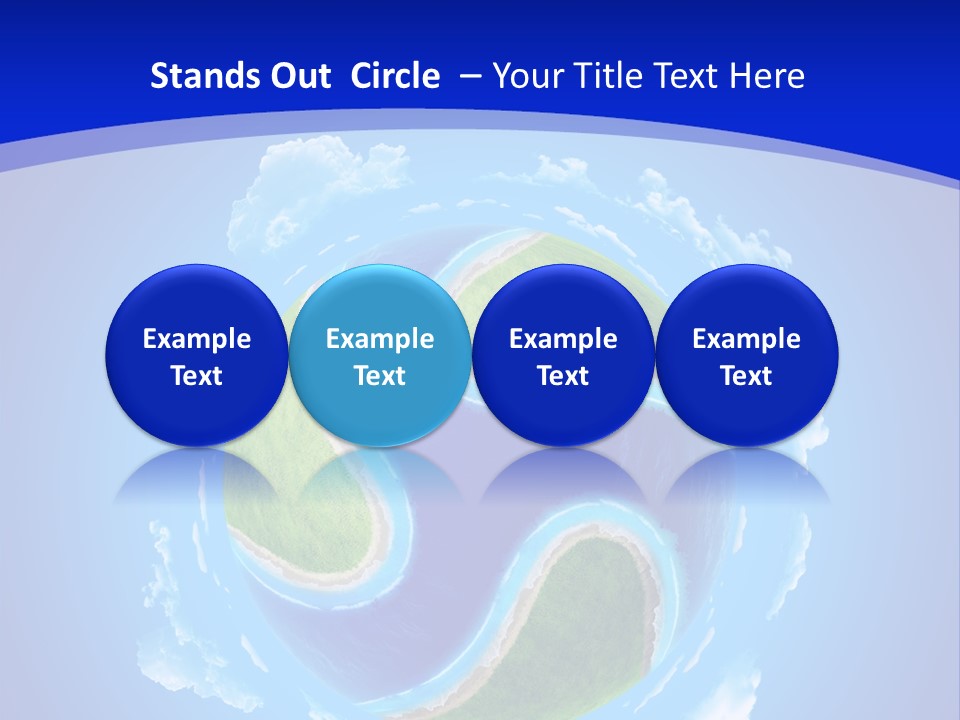 Stands Out Circle – Your Title Text Here

Example Text

Example Text

Example Text

Example Text